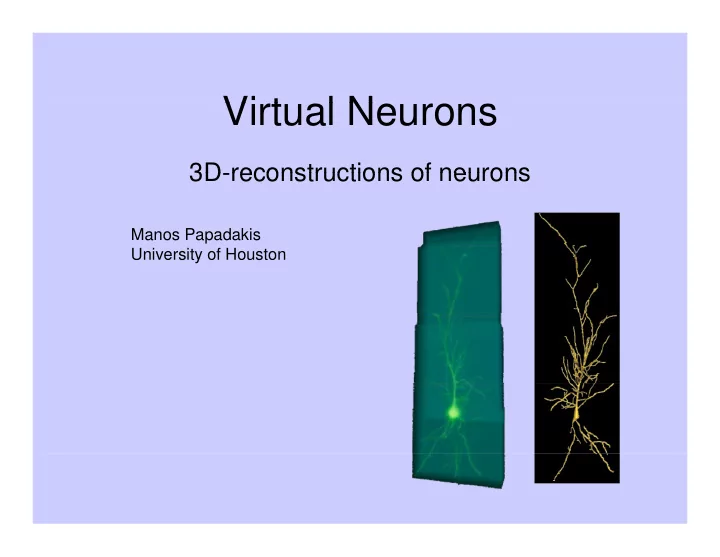 Virtual Neurons

3D-reconstructions of neurons

Manos Papadakis
University of Houston